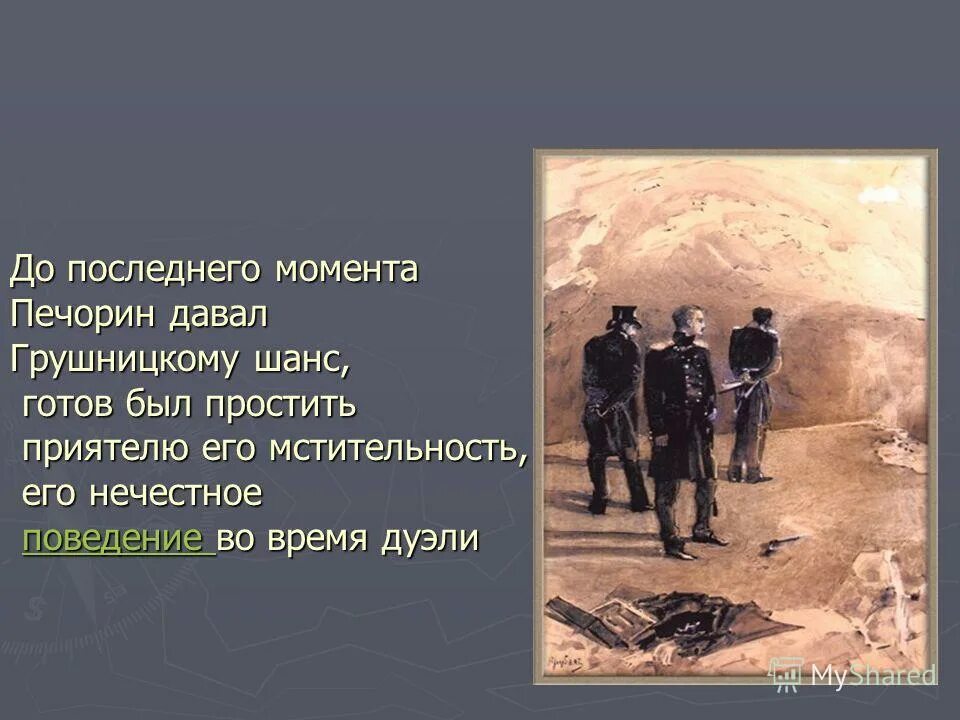 До последнего момента Печорин давал Грушницкому шанс, готов был простить приятелю его мстительность, его нечестное поведение во время дуэли

MyShared